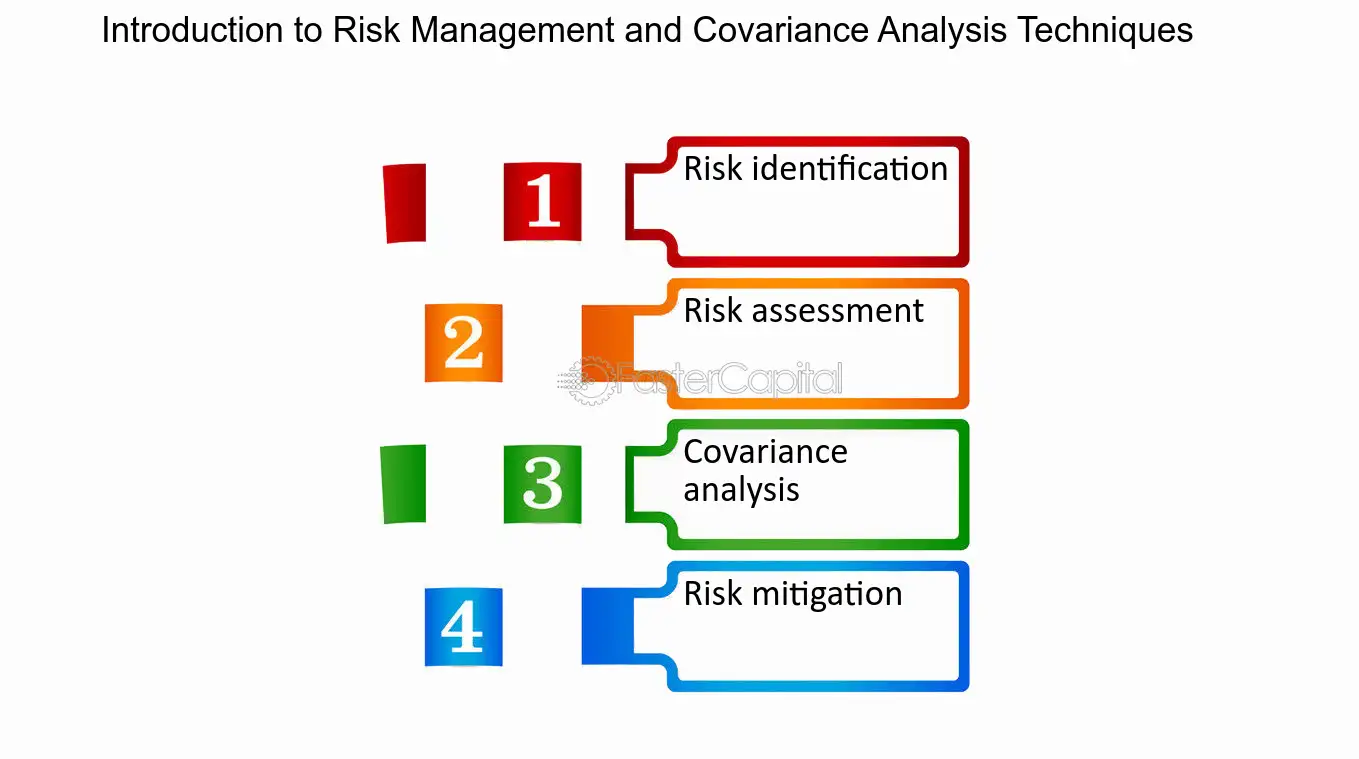 Introduction to Risk Management and Covariance Analysis Techniques

1

Risk identification

2

Risk assessment

FasterCapital

3

Covariance analysis

4

Risk mitigation